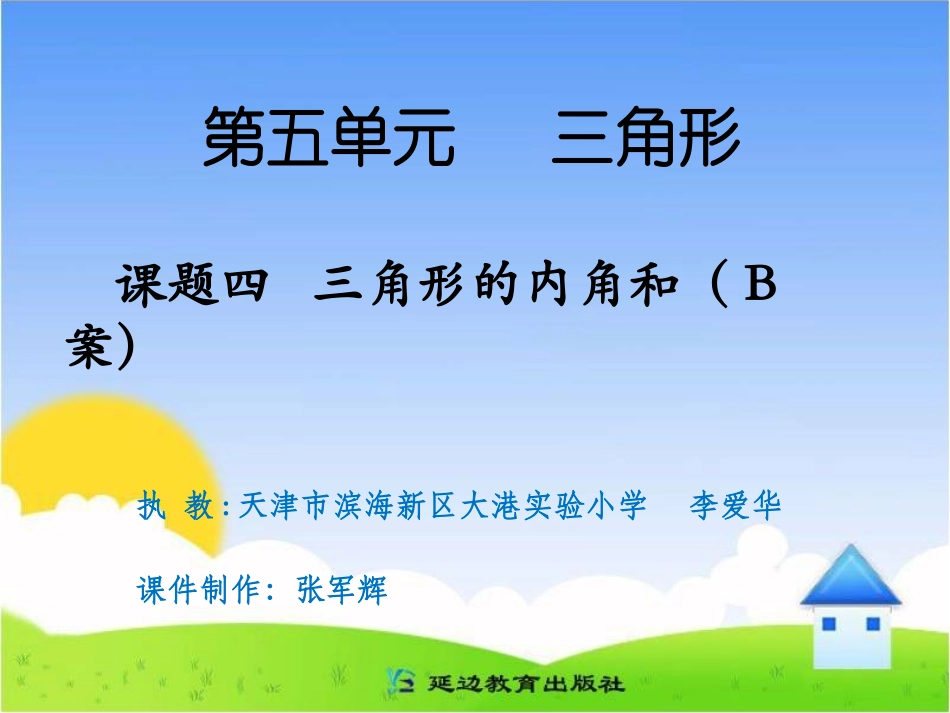 第五单元　三角形

课题四　三角形的内角和（B案）

执 教：天津市滨海新区大港实验小学　李爱华

课件制作：张军辉

延边教育出版社